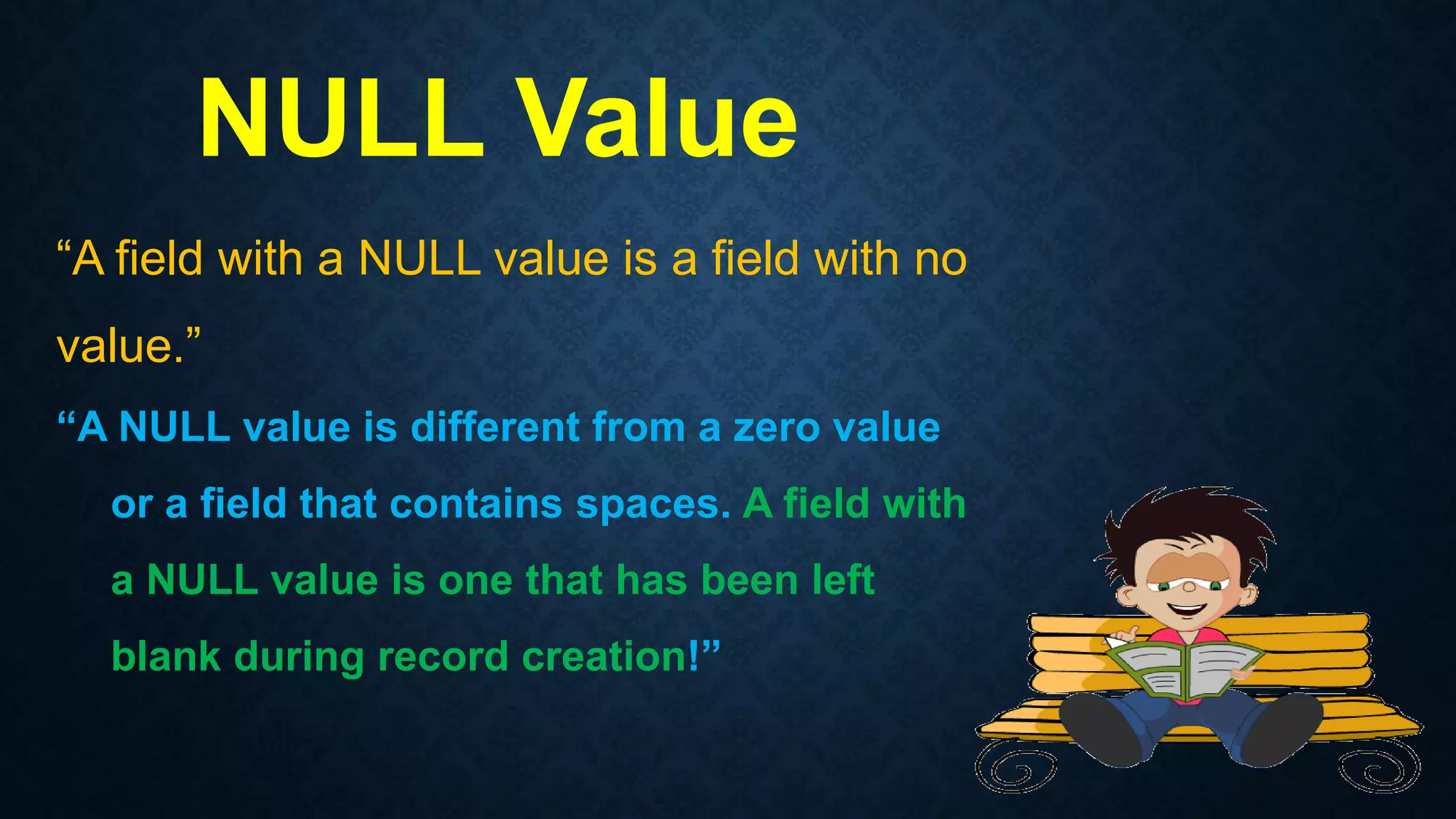 NULL Value

“A field with a NULL value is a field with no value.”

“A NULL value is different from a zero value or a field that contains spaces. A field with a NULL value is one that has been left blank during record creation!”